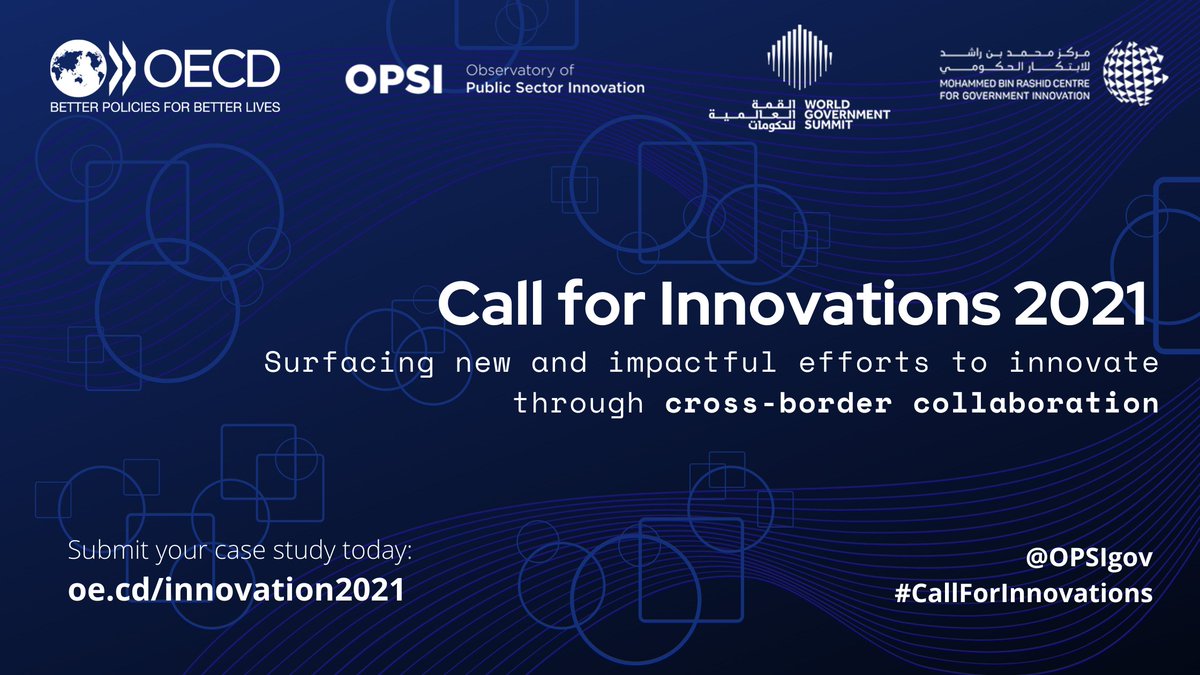 OECD
BETTER POLICIES FOR BETTER LIVES

OPSI Observatory of Public Sector Innovation

القمة العالمية للحكومات WORLD GOVERNMENT SUMMIT

مركز محمد بن راشد للابتكار الحكومي
MOHAMMED BIN RASHID CENTRE FOR GOVERNMENT INNOVATION

Call for Innovations 2021

Surfacing new and impactful efforts to innovate through cross-border collaboration

Submit your case study today:
oe.cd/innovation2021

@OPSIgov
#CallForInnovations